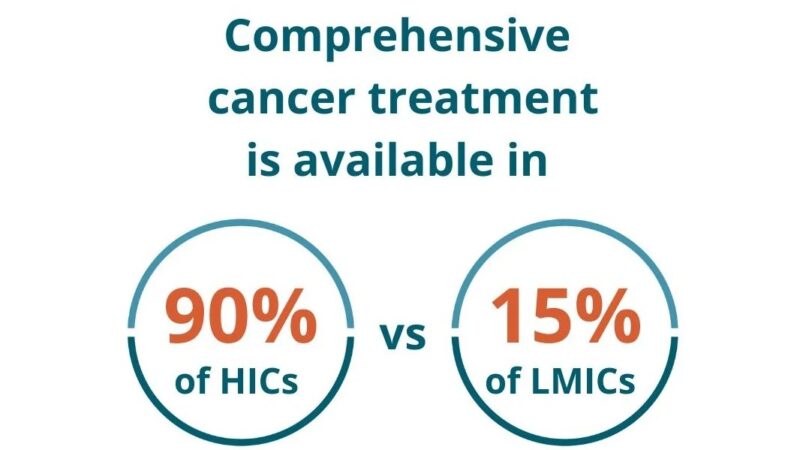 Comprehensive cancer treatment is available in

90%
of HICs

vs

15%
of LMICs